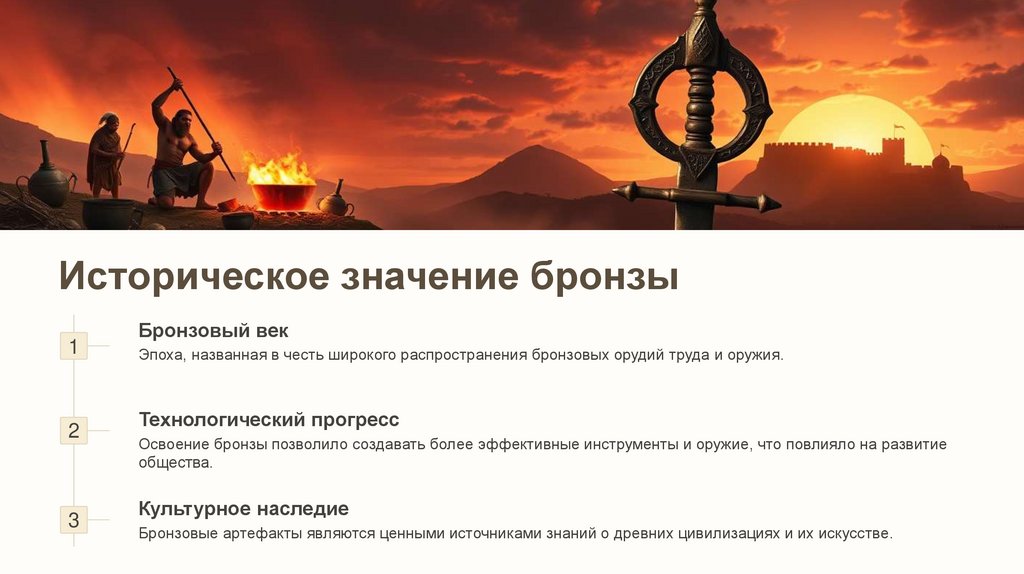 Историческое значение бронзы

1

Бронзовый век

Эпоха, названная в честь широкого распространения бронзовых орудий труда и оружия.

2

Технологический прогресс

Освоение бронзы позволило создавать более эффективные инструменты и оружие, что повлияло на развитие общества.

3

Культурное наследие

Бронзовые артефакты являются ценными источниками знаний о древних цивилизациях и их искусстве.